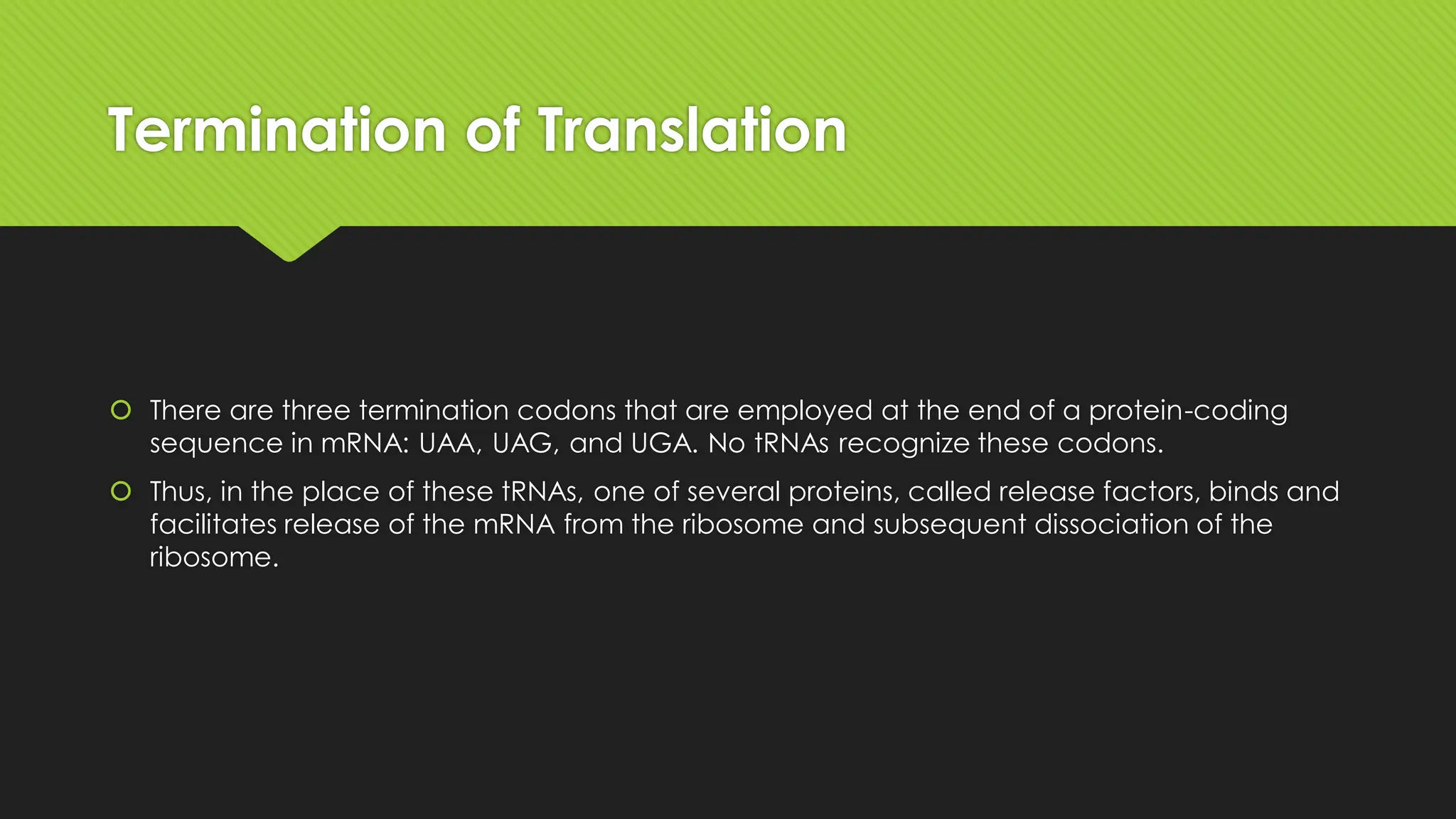 Termination of Translation

There are three termination codons that are employed at the end of a protein-coding sequence in mRNA: UAA, UAG, and UGA. No tRNAs recognize these codons.

Thus, in the place of these tRNAs, one of several proteins, called release factors, binds and facilitates release of the mRNA from the ribosome and subsequent dissociation of the ribosome.